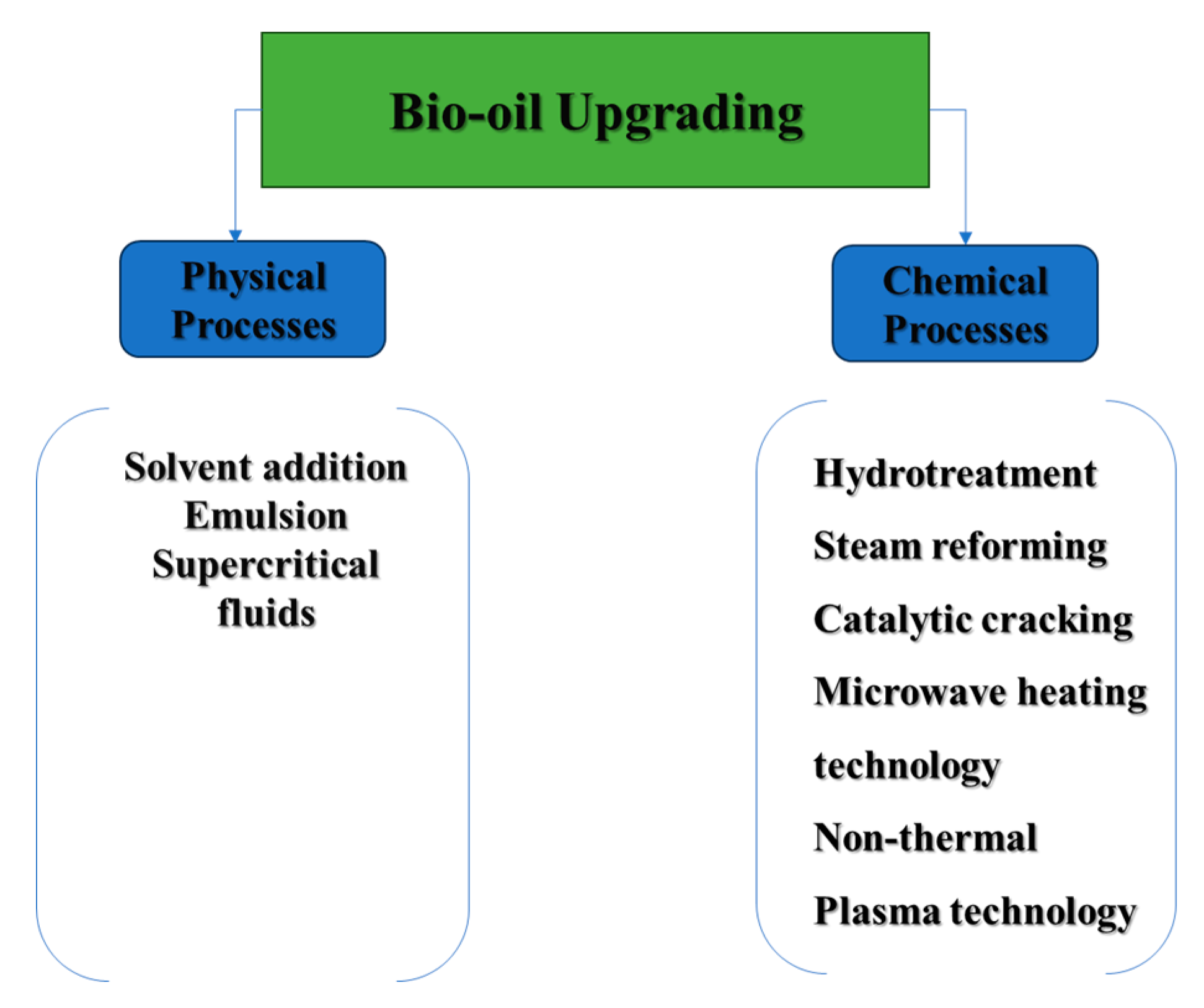 Bio-oil Upgrading

Physical Processes

Chemical Processes

Solvent addition
Emulsion
Supercritical fluids

Hydrotreatment

Steam reforming

Catalytic cracking

Microwave heating

technology

Non-thermal

Plasma technology